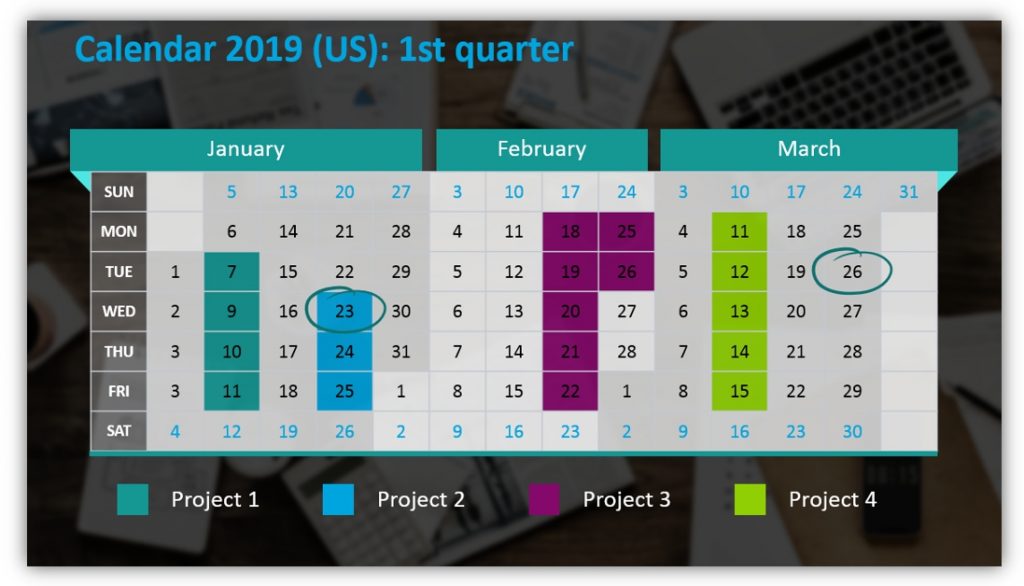 Calendar 2019 (US): 1st quarter

| | January | | | | | February | | | | March | | | | |
|---|---|---|---|---|---|---|---|---|---|---|---|---|---|---|
| SUN | | 5 | 13 | 20 | 27 | 3 | 10 | 17 | 24 | 3 | 10 | 17 | 24 | 31 |
| MON | | 6 | 14 | 21 | 28 | 4 | 11 | 18 | 25 | 4 | 11 | 18 | 25 | |
| TUE | 1 | 7 | 15 | 22 | 29 | 5 | 12 | 19 | 26 | 5 | 12 | 19 | 26 | |
| WED | 2 | 9 | 16 | 23 | 30 | 6 | 13 | 20 | 27 | 6 | 13 | 20 | 27 | |
| THU | 3 | 10 | 17 | 24 | 31 | 7 | 14 | 21 | 28 | 7 | 14 | 21 | 28 | |
| FRI | 3 | 11 | 18 | 25 | 1 | 8 | 15 | 22 | 1 | 8 | 15 | 22 | 29 | |
| SAT | 4 | 12 | 19 | 26 | 2 | 9 | 16 | 23 | 2 | 9 | 16 | 23 | 30 | |

Project 1 Project 2 Project 3 Project 4